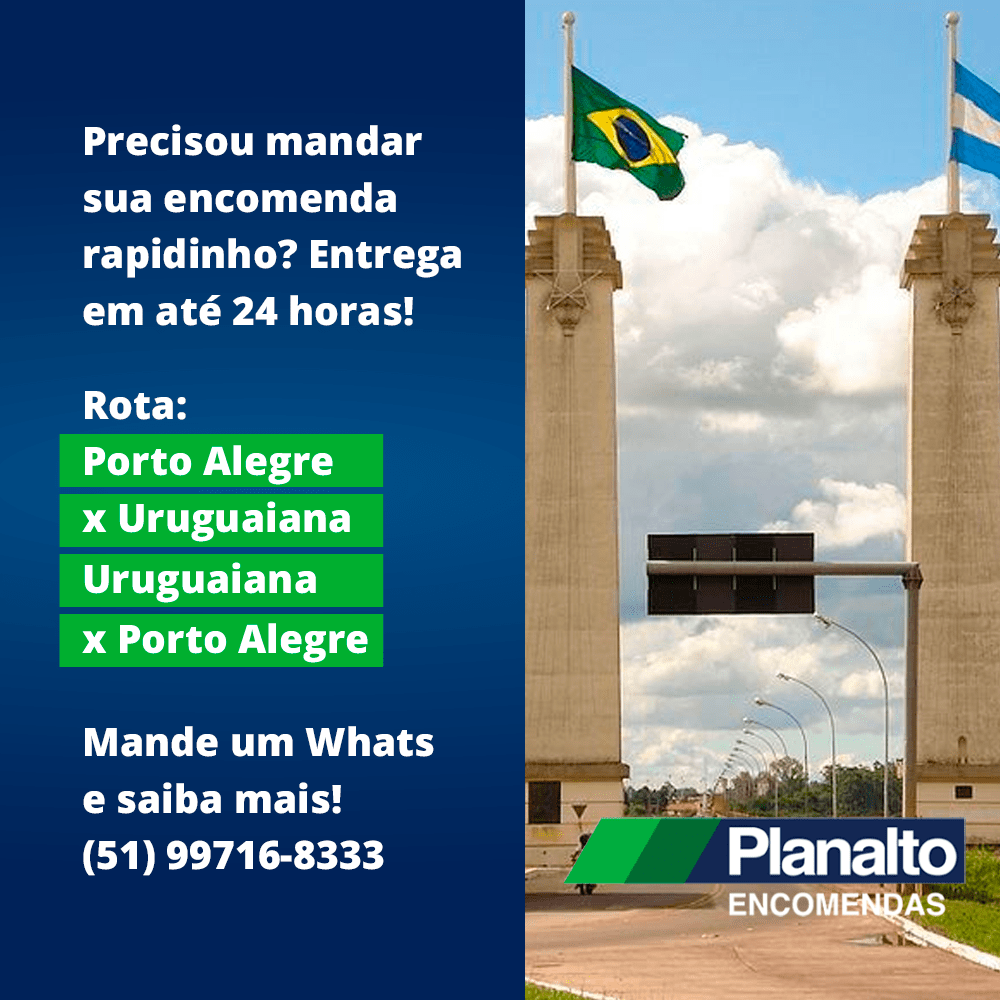 Precisou mandar sua encomenda rapidinho? Entrega em até 24 horas!

Rota:
Porto Alegre
x Uruguaiana
Uruguaiana
x Porto Alegre

Mande um Whats e saiba mais!
(51) 99716-8333

Planalto
ENCOMENDAS